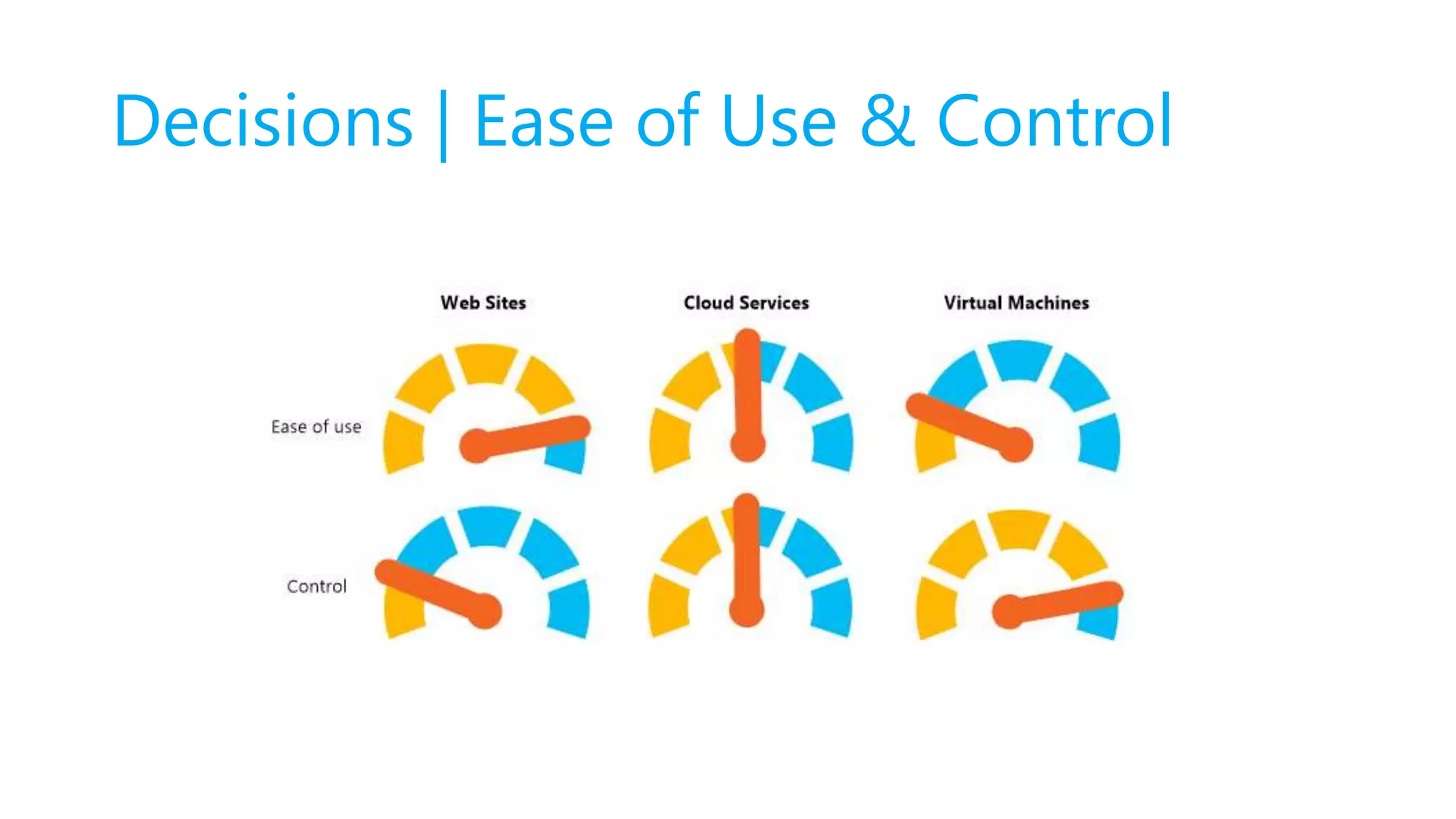 Decisions | Ease of Use & Control

Web Sites

Cloud Services

Virtual Machines

Ease of use

Control